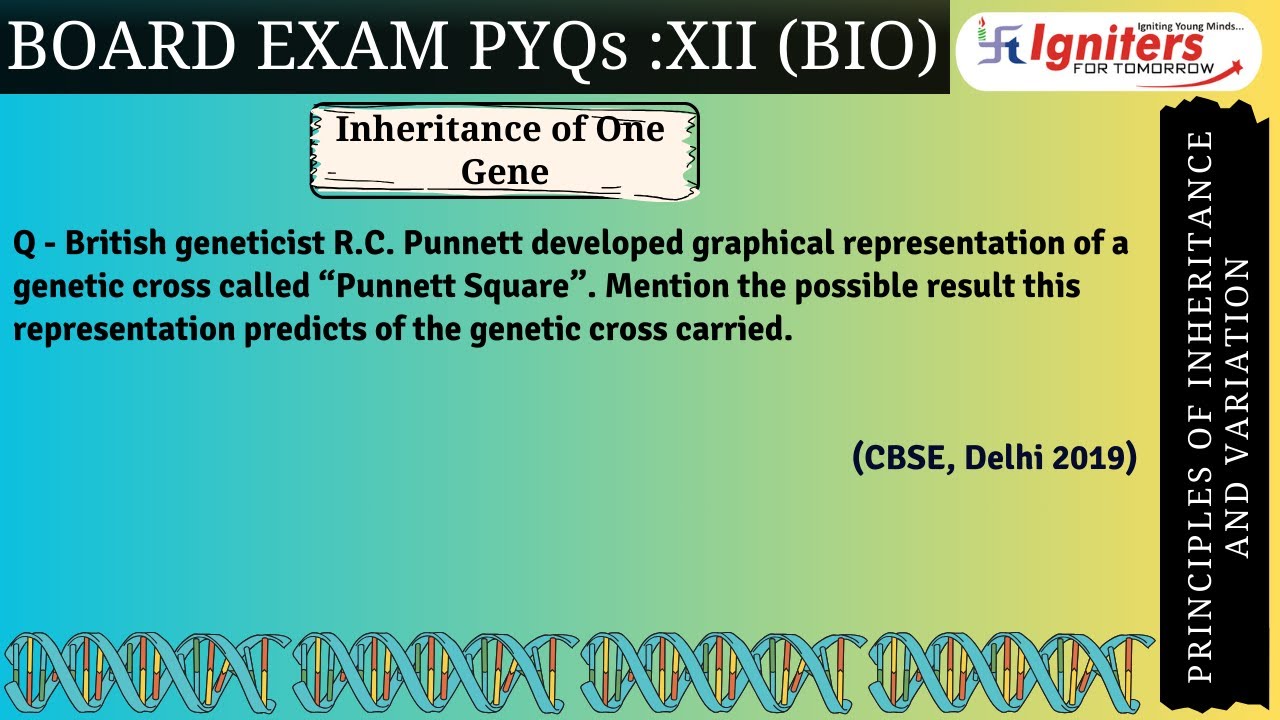 BOARD EXAM PYQs :XII (BIO)

Igniting Young Minds...
Igniters
FOR TOMORROW

Inheritance of One Gene

Q - British geneticist R.C. Punnett developed graphical representation of a genetic cross called “Punnett Square”. Mention the possible result this representation predicts of the genetic cross carried.

(CBSE, Delhi 2019)

PRINCIPLES OF INHERITANCE AND VARIATION